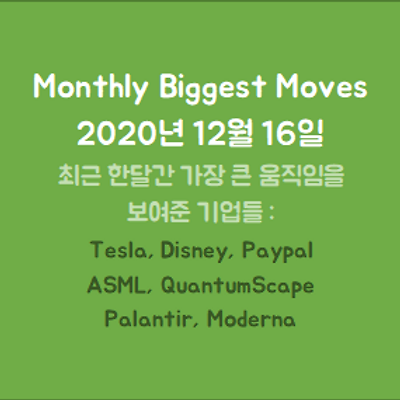 Monthly Biggest Moves
2020년 12월 16일

최근 한달간 가장 큰 움직임을 보여준 기업들 :

Tesla, Disney, Paypal
ASML, QuantumScape
Palantir, Moderna